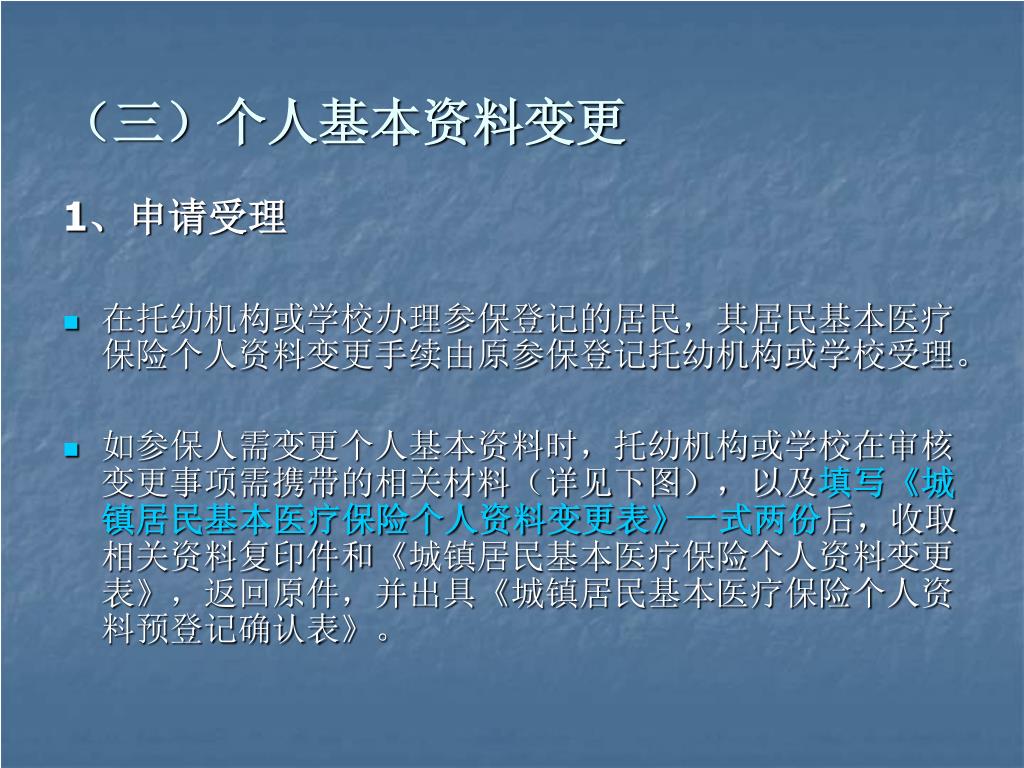 （三）个人基本资料变更

1、申请受理

在托幼机构或学校办理参保登记的居民，其居民基本医疗保险个人资料变更手续由原参保登记托幼机构或学校受理。

如参保人需变更个人基本资料时，托幼机构或学校在审核变更事项需携带的相关材料（详见下图），以及填写《城镇居民基本医疗保险个人资料变更表》一式两份后，收取相关资料复印件和《城镇居民基本医疗保险个人资料变更表》，返回原件，并出具《城镇居民基本医疗保险个人资料预登记确认表》。